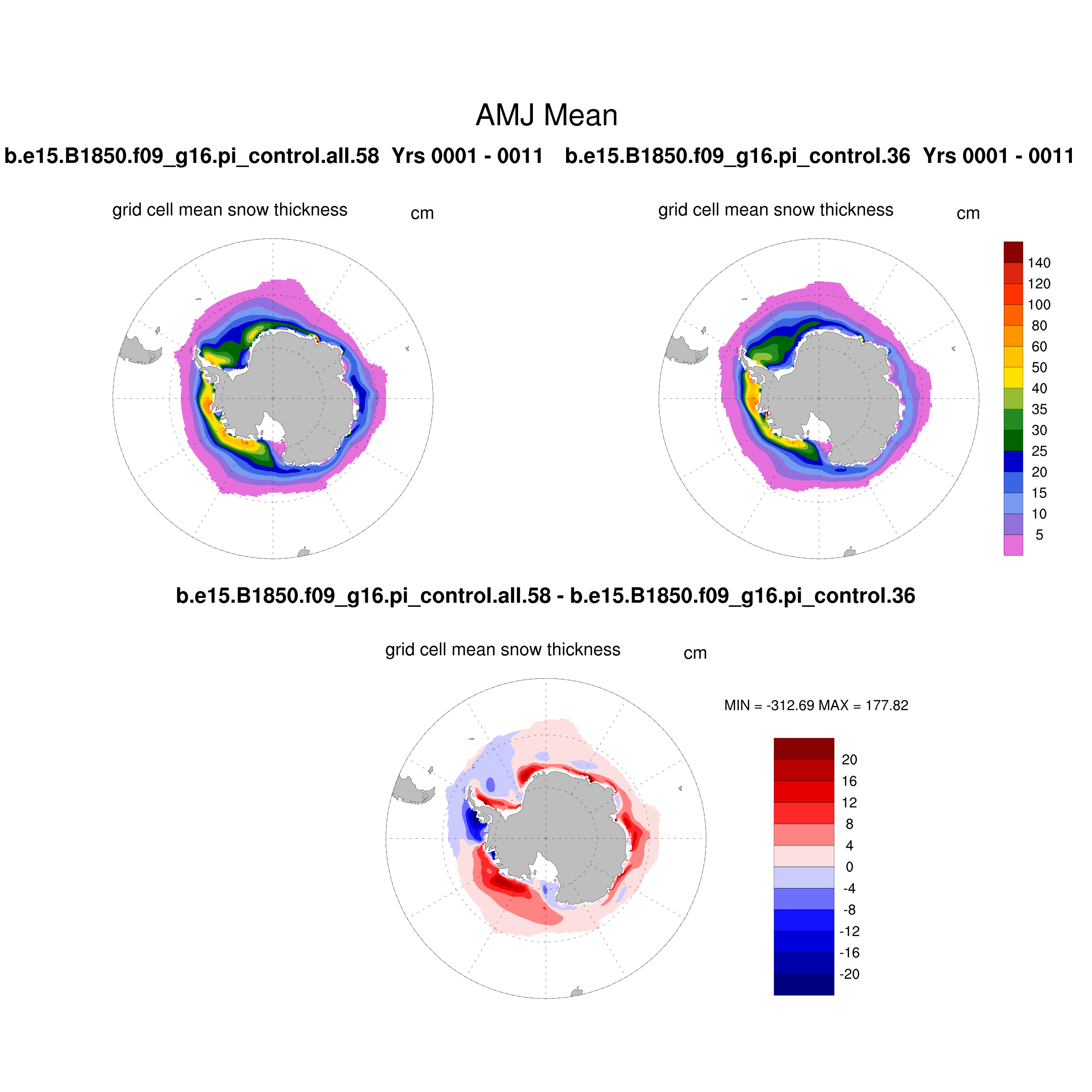 AMJ Mean

b.e15.B1850.f09_g16.pi_control.all.58 Yrs 0001 - 0011

b.e15.B1850.f09_g16.pi_control.36 Yrs 0001 - 0011

grid cell mean snow thickness cm

grid cell mean snow thickness cm

140
120
100
80
60
50
40
35
30
25
20
15
10
5

b.e15.B1850.f09_g16.pi_control.all.58 - b.e15.B1850.f09_g16.pi_control.36

grid cell mean snow thickness cm

MIN = -312.69 MAX = 177.82

20
16
12
8
4
0
-4
-8
-12
-16
-20